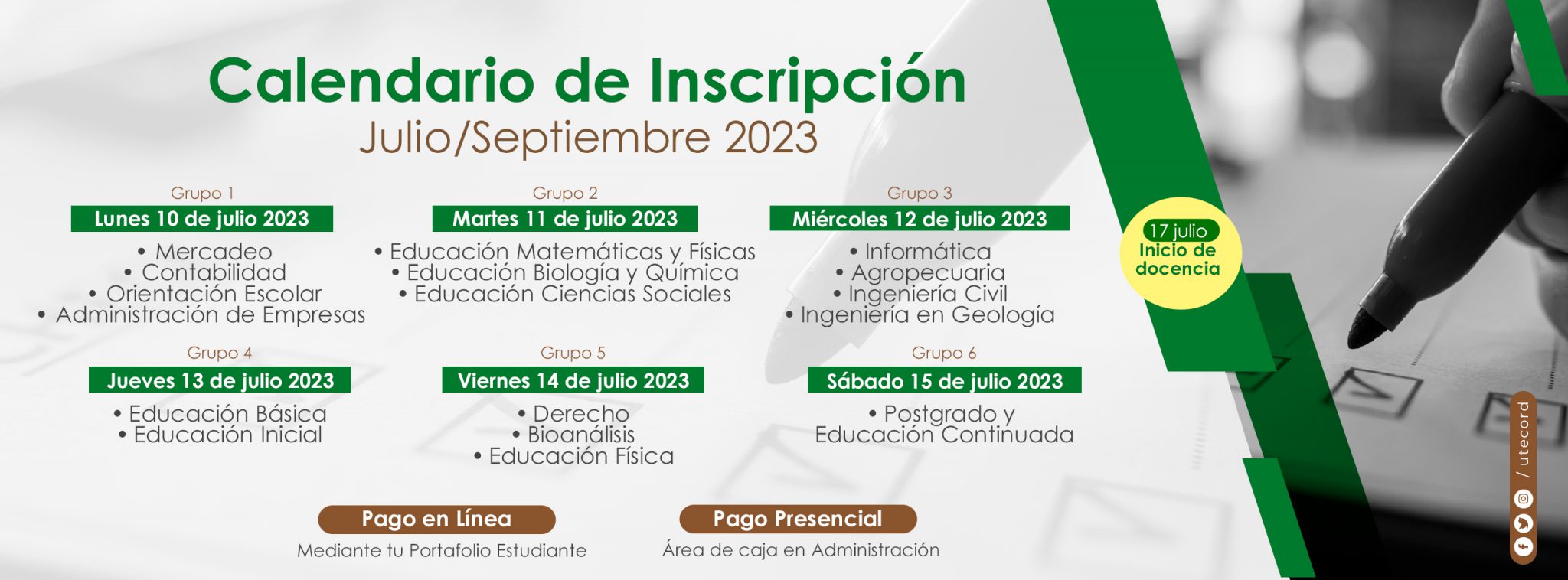 Calendario de Inscripción
Julio/Septiembre 2023

Grupo 1
Lunes 10 de julio 2023
• Mercadeo
• Contabilidad
• Orientación Escolar
• Administración de Empresas

Grupo 2
Martes 11 de julio 2023
• Educación Matemáticas y Físicas
• Educación Biología y Química
• Educación Ciencias Sociales

Grupo 3
Miércoles 12 de julio 2023
• Informática
• Agropecuaria
• Ingeniería Civil
• Ingeniería en Geología

Grupo 4
Jueves 13 de julio 2023
• Educación Básica
• Educación Inicial

Grupo 5
Viernes 14 de julio 2023
• Derecho
• Bioanálisis
• Educación Física

Grupo 6
Sábado 15 de julio 2023
• Postgrado y Educación Continuada

17 julio
Inicio de docencia

Pago en Línea
Mediante tu Portafolio Estudiante

Pago Presencial
Área de caja en Administración

/ utecord